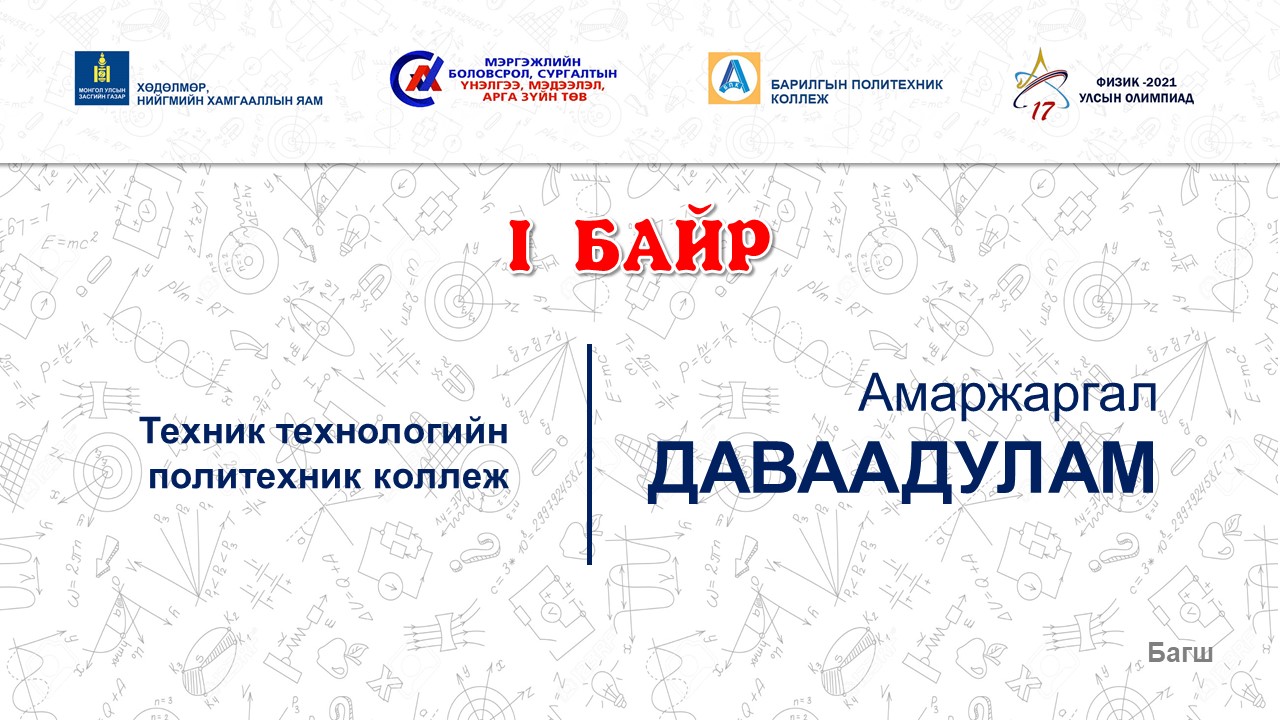 МОНГОЛ УЛСЫН ЗАСГИЙН ГАЗАР
ХӨДӨЛМӨР, НИЙГМИЙН ХАМГААЛЛЫН ЯАМ

МЭРГЭЖЛИЙН БОЛОВСРОЛ, СУРГАЛТЫН ҮНЭЛГЭЭ, МЭДЭЭЛЭЛ, АРГА ЗҮЙН ТӨВ

БАРИЛГЫН ПОЛИТЕХНИК КОЛЛЕЖ

17
ФИЗИК -2021 УЛСЫН ОЛИМПИАД

I БАЙР

Техник технологийн политехник коллеж

Амаржаргал
ДАВААДУЛАМ

Багш